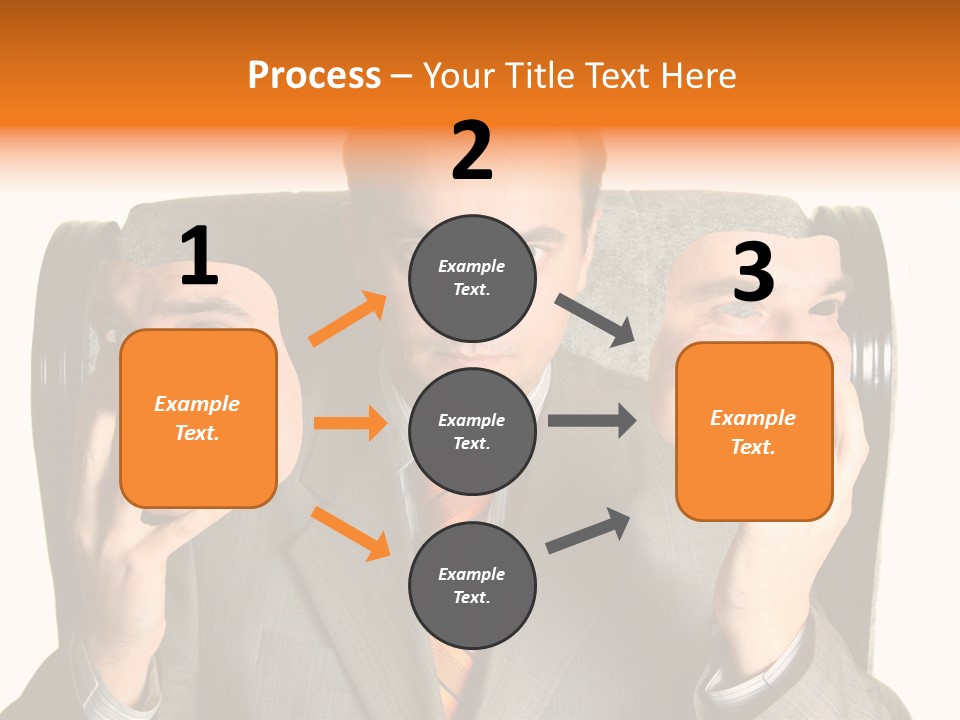 Process – Your Title Text Here

1

Example Text.

2

Example Text.

Example Text.

Example Text.

3

Example Text.